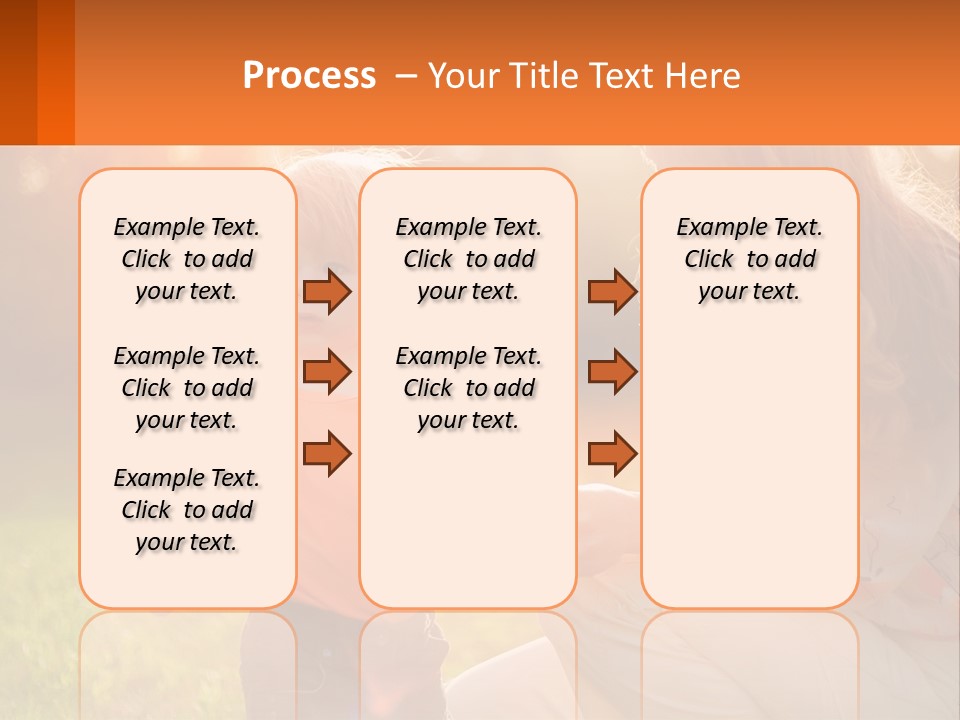 Process – Your Title Text Here

Example Text. Click to add your text.

Example Text. Click to add your text.

Example Text. Click to add your text.

Example Text. Click to add your text.

Example Text. Click to add your text.

Example Text. Click to add your text.